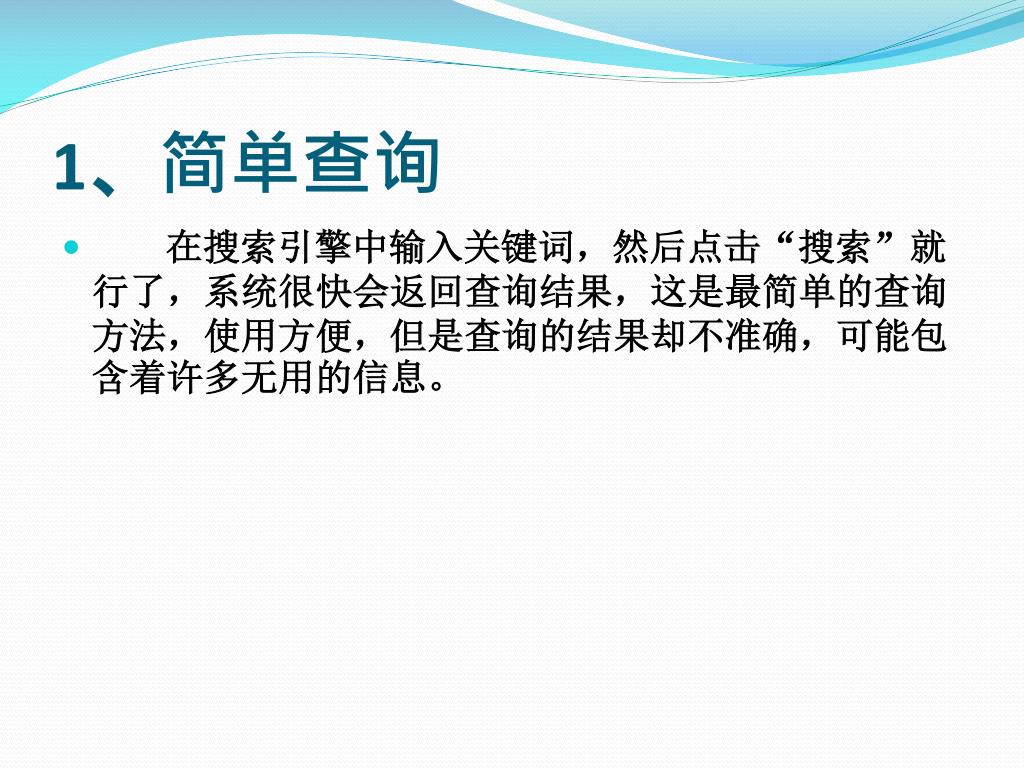 1、简单查询

在搜索引擎中输入关键词，然后点击“搜索”就行了，系统很快会返回查询结果，这是最简单的查询方法，使用方便，但是查询的结果却不准确，可能包含着许多无用的信息。